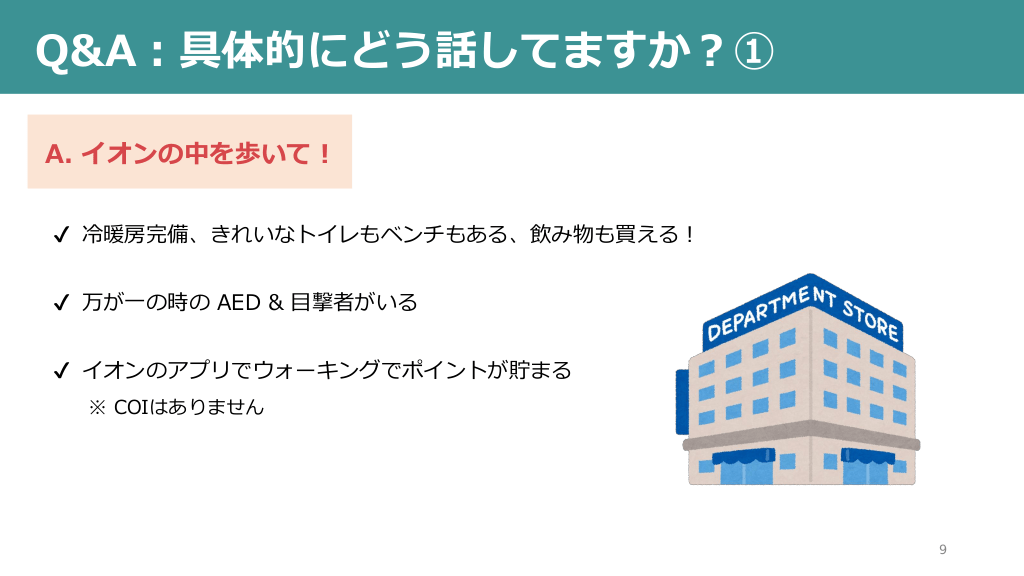 Q&A：具体的にどう話してますか？①

A. イオンの中を歩いて！

✓ 冷暖房完備、きれいなトイレもベンチもある、飲み物も買える！

✓ 万が一の時の AED & 目撃者がいる

✓ イオンのアプリでウォーキングでポイントが貯まる
※ COIはありません

DEPARTMENT STORE

9